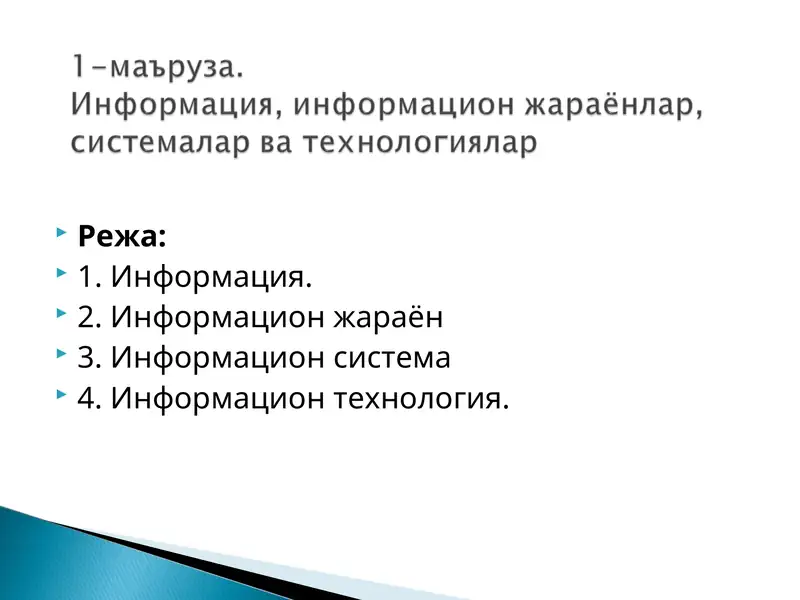 1-маъруза.
Информация, информацион жараёнлар, системалар ва технологиялар

Режа:
1. Информация.
2. Информацион жараён
3. Информацион система
4. Информацион технология.